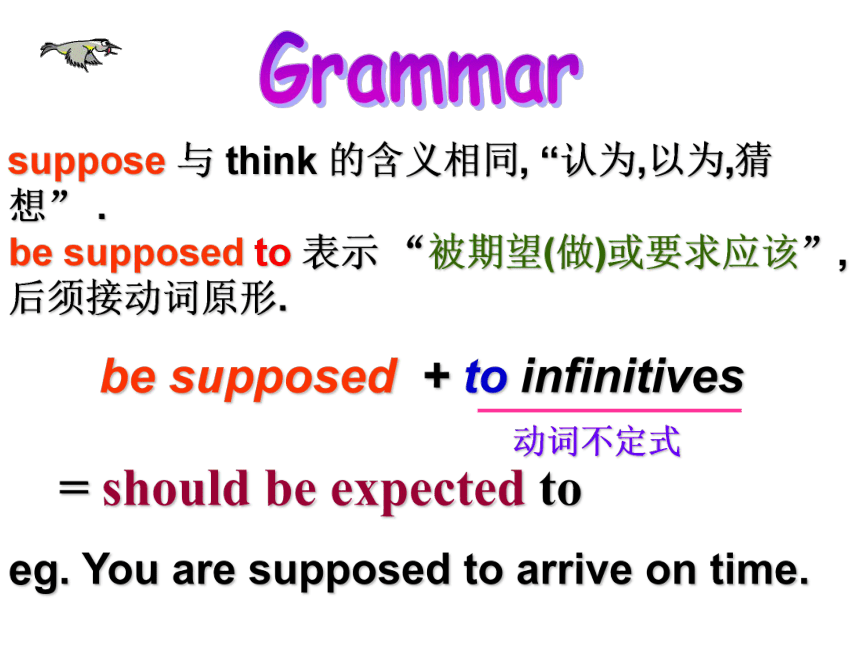 Grammar

suppose 与 think 的含义相同, “认为,以为,猜想” .

be supposed to 表示 “被期望(做)或要求应该”, 后须接动词原形.

be supposed + to infinitives

动词不定式

= should be expected to

eg. You are supposed to arrive on time.